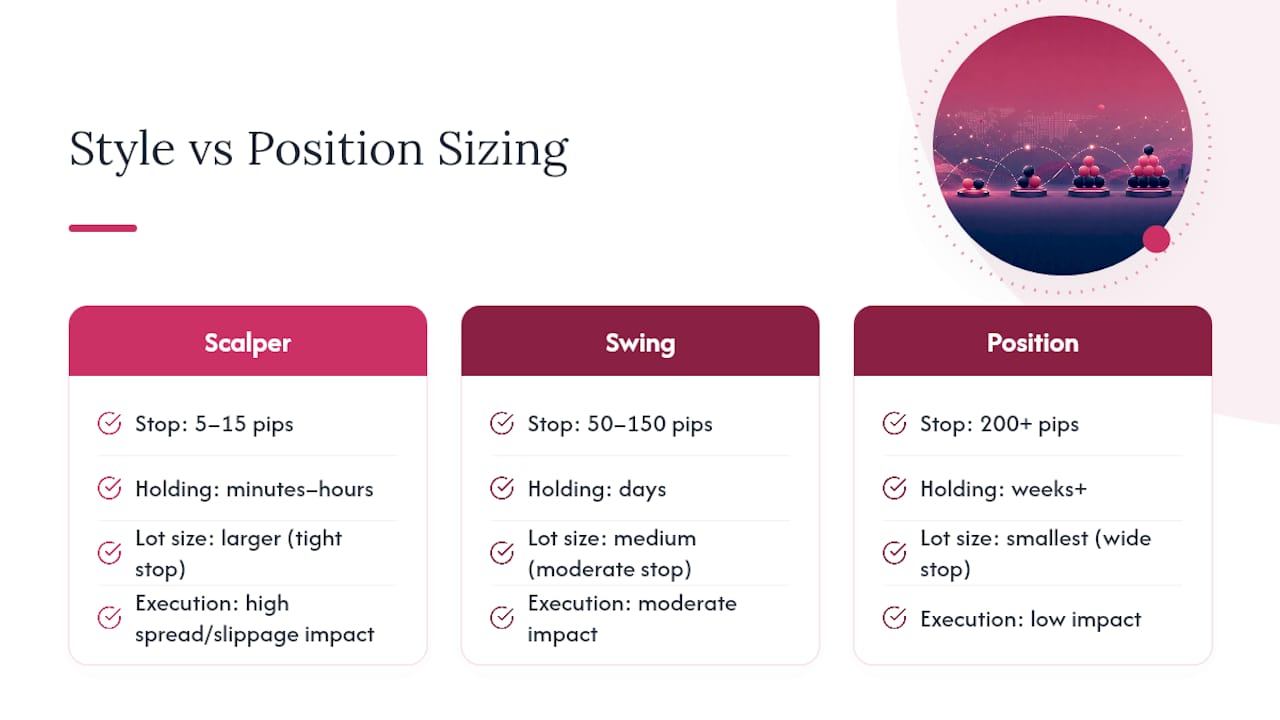 Style vs Position Sizing

Scalper

Stop: 5–15 pips

Holding: minutes–hours

Lot size: larger (tight stop)

Execution: high spread/slippage impact

Swing

Stop: 50–150 pips

Holding: days

Lot size: medium (moderate stop)

Execution: moderate impact

Position

Stop: 200+ pips

Holding: weeks+

Lot size: smallest (wide stop)

Execution: low impact